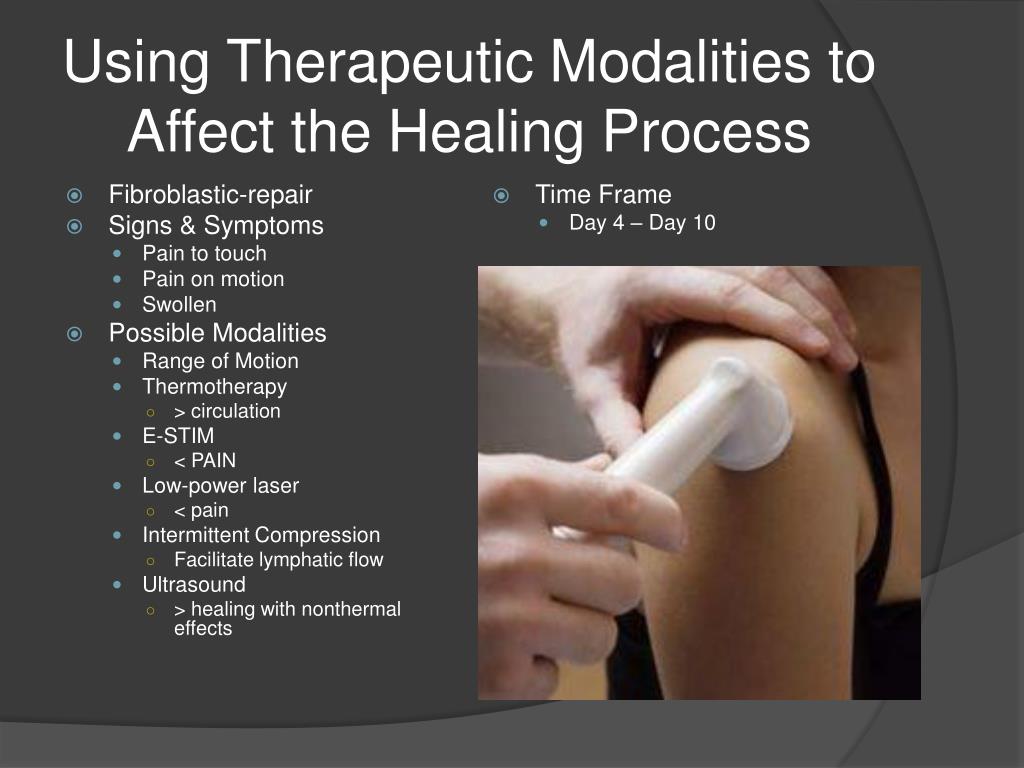 Using Therapeutic Modalities to Affect the Healing Process

Fibroblastic-repair
Signs & Symptoms
Pain to touch
Pain on motion
Swollen
Possible Modalities
Range of Motion
Thermotherapy
> circulation
E-STIM
< PAIN
Low-power laser
< pain
Intermittent Compression
Facilitate lymphatic flow
Ultrasound
> healing with nonthermal effects

Time Frame
Day 4 – Day 10